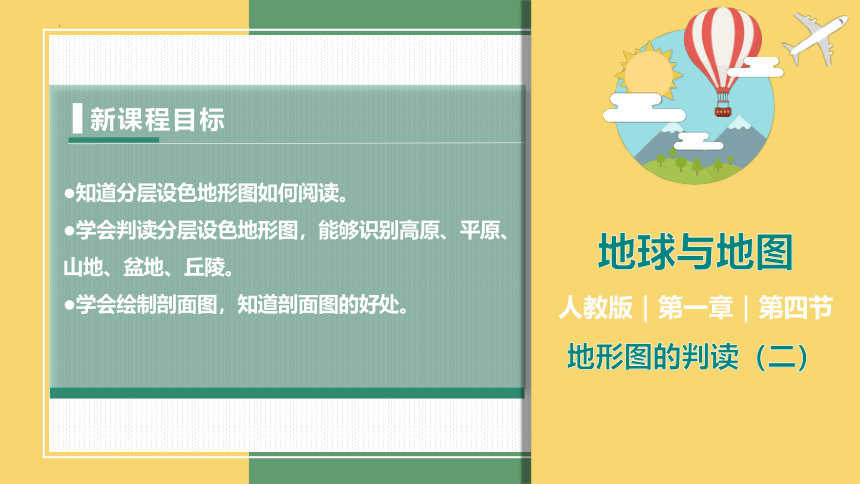 新课程目标

●知道分层设色地形图如何阅读。
●学会判读分层设色地形图，能够识别高原、平原、山地、盆地、丘陵。
●学会绘制剖面图，知道剖面图的好处。

地球与地图

人教版｜第一章｜第四节

地形图的判读（二）